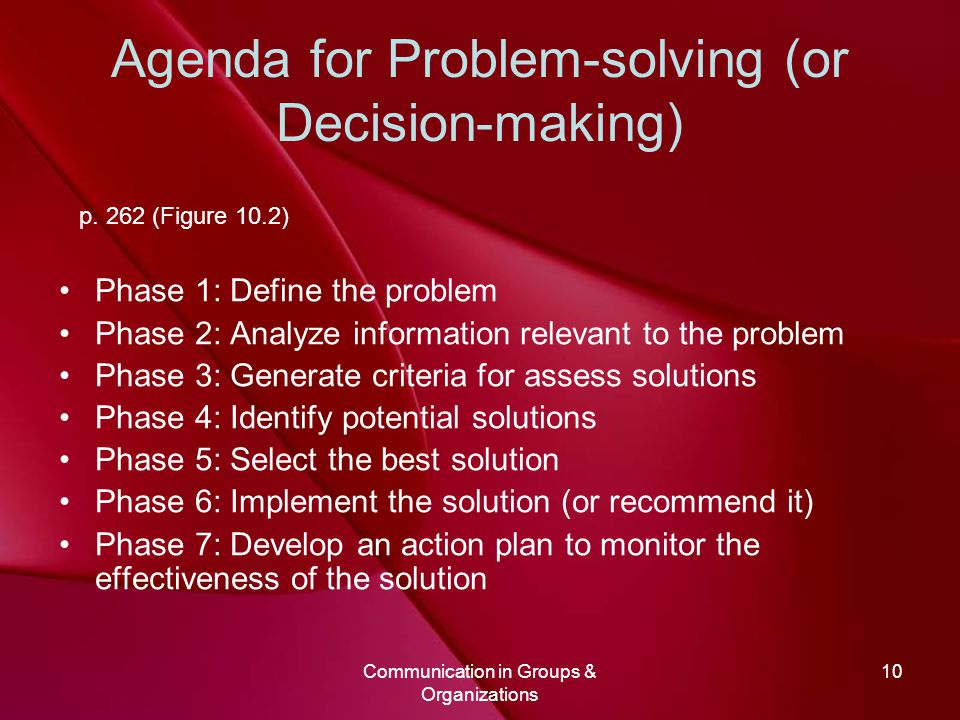 Agenda for Problem-solving (or Decision-making)

p. 262 (Figure 10.2)

• Phase 1: Define the problem
• Phase 2: Analyze information relevant to the problem
• Phase 3: Generate criteria for assess solutions
• Phase 4: Identify potential solutions
• Phase 5: Select the best solution
• Phase 6: Implement the solution (or recommend it)
• Phase 7: Develop an action plan to monitor the effectiveness of the solution

Communication in Groups & Organizations

10